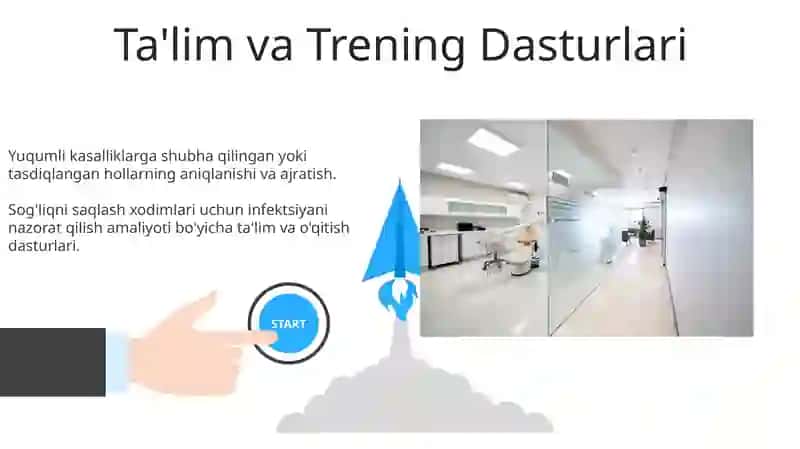 Ta'lim va Trening Dasturlari

Yuqumli kasalliklarga shubha qilingan yoki tasdiqlangan hollarning aniqlanishi va ajratish.

Sog'liqni saqlash xodimlari uchun infektsiyani nazorat qilish amaliyoti bo'yicha ta'lim va o'qitish dasturlari.

START